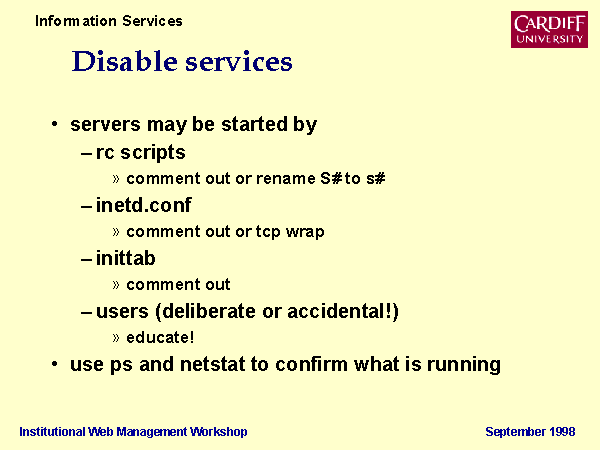 Information Services

CARDIFF UNIVERSITY

Disable services

• servers may be started by
– rc scripts
» comment out or rename S# to s#
– inetd.conf
» comment out or tcp wrap
– inittab
» comment out
– users (deliberate or accidental!)
» educate!
• use ps and netstat to confirm what is running

Institutional Web Management Workshop

September 1998